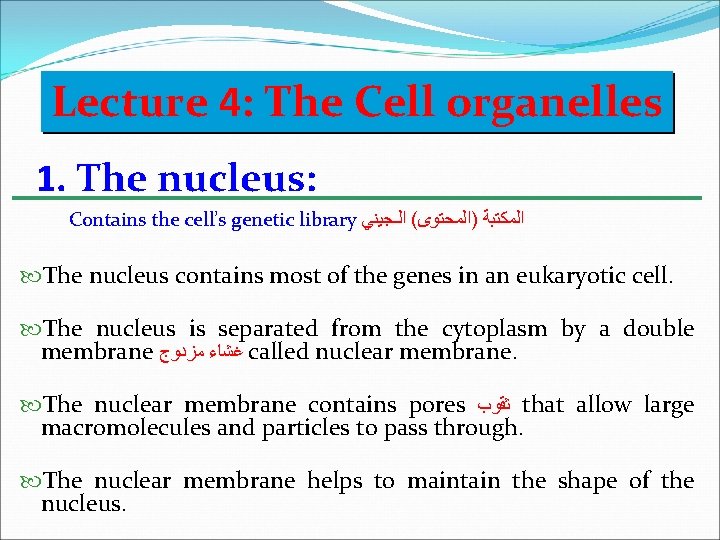 Lecture 4: The Cell organelles

1. The nucleus:

Contains the cell's genetic library المكتبة (المحتوى) الـجيني

The nucleus contains most of the genes in an eukaryotic cell.

The nucleus is separated from the cytoplasm by a double membrane غشاء مزدوج called nuclear membrane.

The nuclear membrane contains pores ثقوب that allow large macromolecules and particles to pass through.

The nuclear membrane helps to maintain the shape of the nucleus.